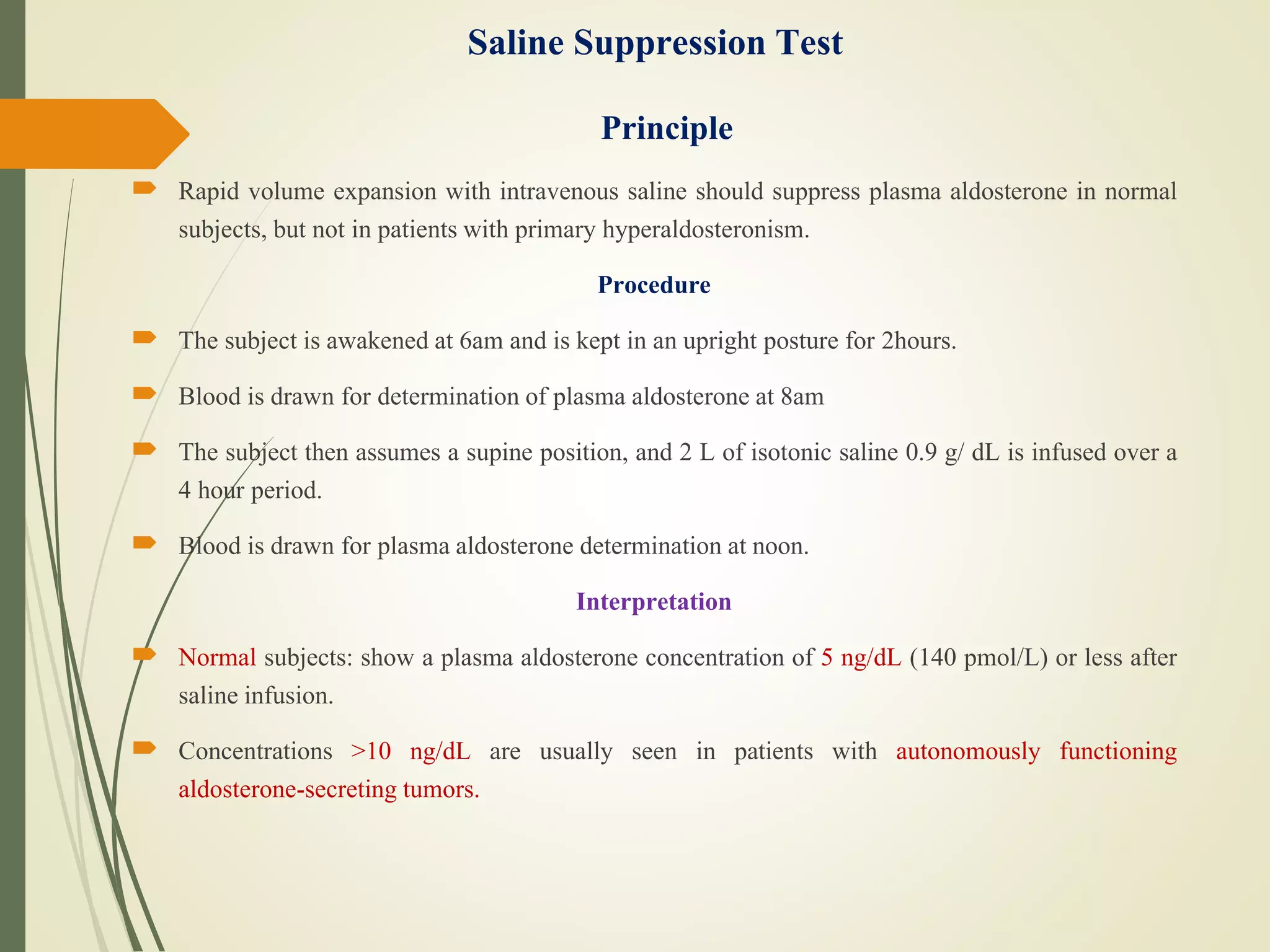 Saline Suppression Test

Principle

Rapid volume expansion with intravenous saline should suppress plasma aldosterone in normal subjects, but not in patients with primary hyperaldosteronism.

Procedure

The subject is awakened at 6am and is kept in an upright posture for 2hours.

Blood is drawn for determination of plasma aldosterone at 8am

The subject then assumes a supine position, and 2 L of isotonic saline 0.9 g/ dL is infused over a 4 hour period.

Blood is drawn for plasma aldosterone determination at noon.

Interpretation

Normal subjects: show a plasma aldosterone concentration of 5 ng/dL (140 pmol/L) or less after saline infusion.

Concentrations >10 ng/dL are usually seen in patients with autonomously functioning aldosterone-secreting tumors.